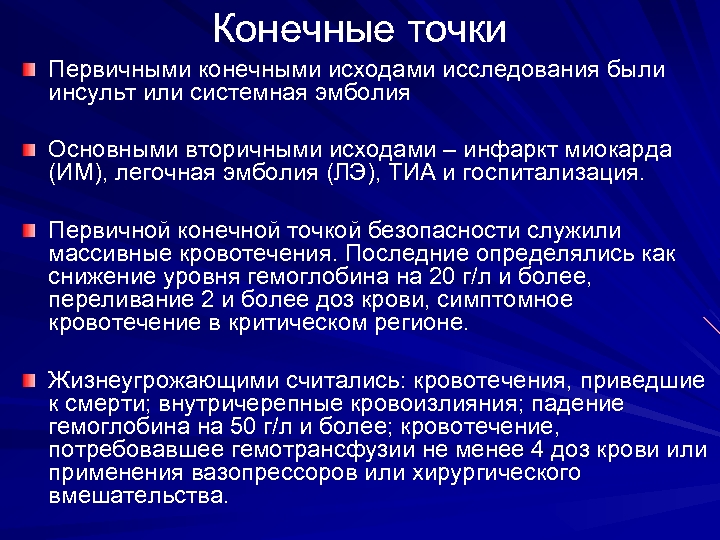 Конечные точки

Первичными конечными исходами исследования были инсульт или системная эмболия

Основными вторичными исходами – инфаркт миокарда (ИМ), легочная эмболия (ЛЭ), ТИА и госпитализация.

Первичной конечной точкой безопасности служили массивные кровотечения. Последние определялись как снижение уровня гемоглобина на 20 г/л и более, переливание 2 и более доз крови, симптомное кровотечение в критическом регионе.

Жизнеугрожающими считались: кровотечения, приведшие к смерти; внутричерепные кровоизлияния; падение гемоглобина на 50 г/л и более; кровотечение, потребовавшее гемотрансфузии не менее 4 доз крови или применения вазопрессоров или хирургического вмешательства.